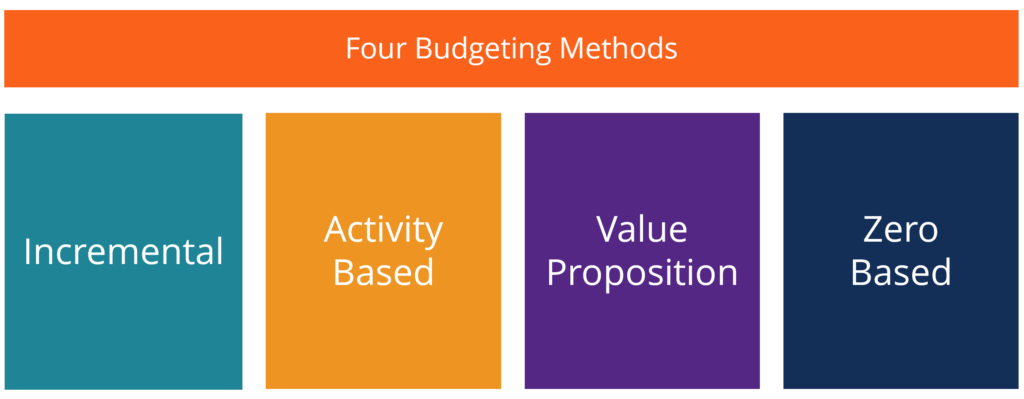 Four Budgeting Methods

Incremental

Activity Based

Value Proposition

Zero Based